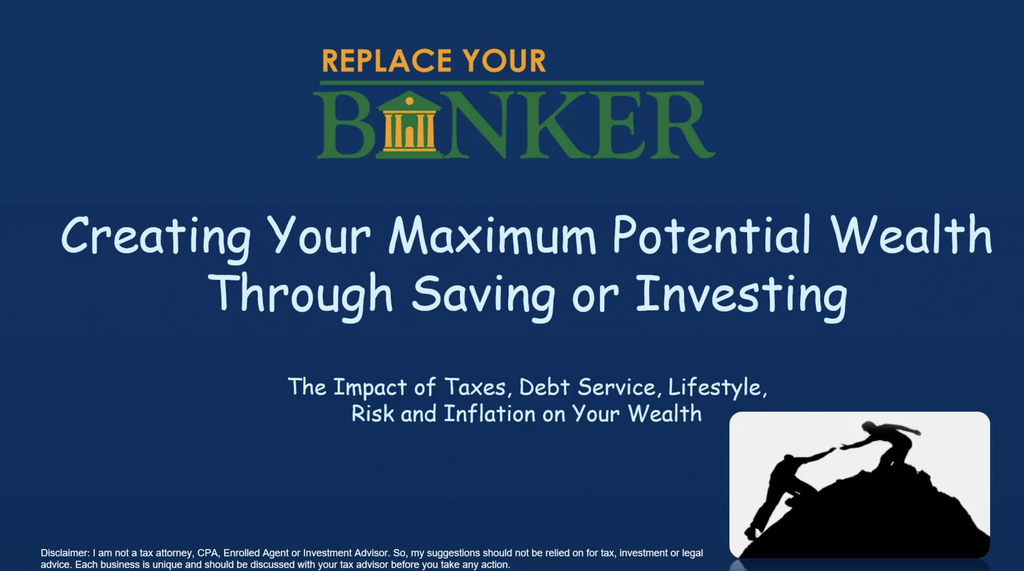 REPLACE YOUR
BANKER

Creating Your Maximum Potential Wealth Through Saving or Investing

The Impact of Taxes, Debt Service, Lifestyle, Risk and Inflation on Your Wealth

Disclaimer: I am not a tax attorney, CPA, Enrolled Agent or Investment Advisor. So, my suggestions should not be relied on for tax, investment or legal advice. Each business is unique and should be discussed with your tax advisor before you take any action.